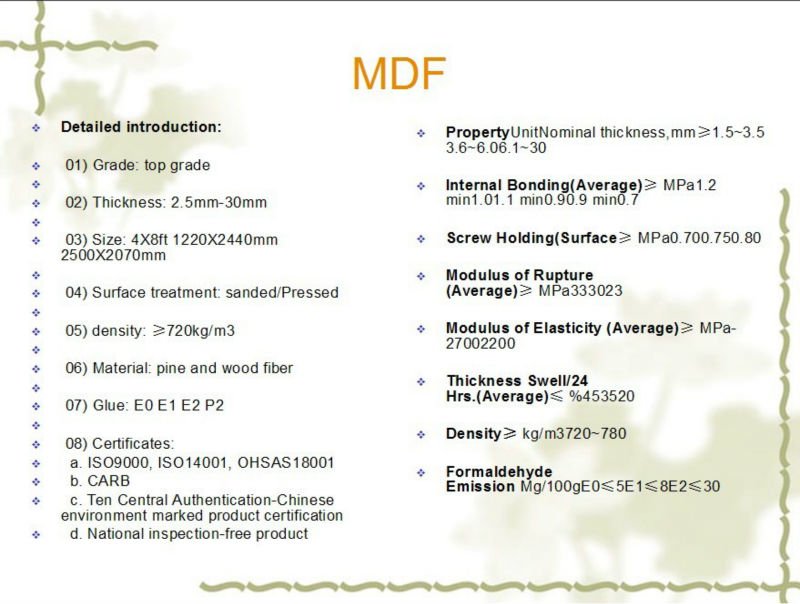 MDF

Detailed introduction:

01) Grade: top grade

02) Thickness: 2.5mm-30mm

03) Size: 4X8ft 1220X2440mm 2500X2070mm

04) Surface treatment: sanded/Pressed

05) density: ≥720kg/m3

06) Material: pine and wood fiber

07) Glue: E0 E1 E2 P2

08) Certificates:
a. ISO9000, ISO14001, OHSAS18001
b. CARB
c. Ten Central Authentication-Chinese environment marked product certification
d. National inspection-free product

PropertyUnitNominal thickness,mm≥1.5~3.5 3.6~6.06.1~30

Internal Bonding(Average)≥ MPa1.2 min1.01.1 min0.90.9 min0.7

Screw Holding(Surface≥ MPa0.700.750.80

Modulus of Rupture (Average)≥ MPa333023

Modulus of Elasticity (Average)≥ MPa-27002200

Thickness Swell/24 Hrs.(Average)≤ %453520

Density≥ kg/m3720~780

Formaldehyde Emission Mg/100gE0≤5E1≤8E2≤30